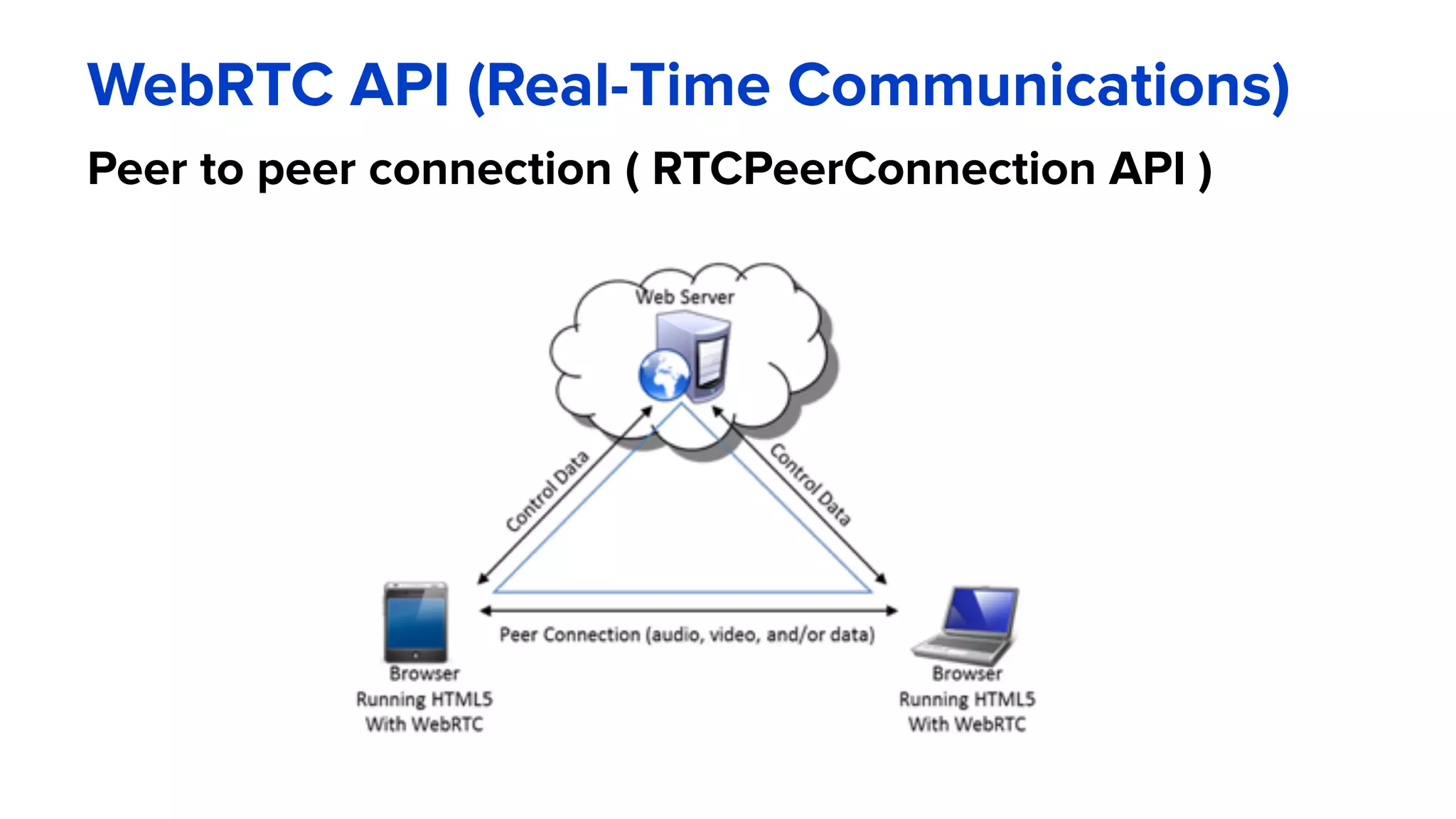 WebRTC API (Real-Time Communications)

Peer to peer connection ( RTCPeerConnection API )

Web Server

Control Data

Control Data

Peer Connection (audio, video, and/or data)

Browser
Running HTML5
With WebRTC

Browser
Running HTML5
With WebRTC